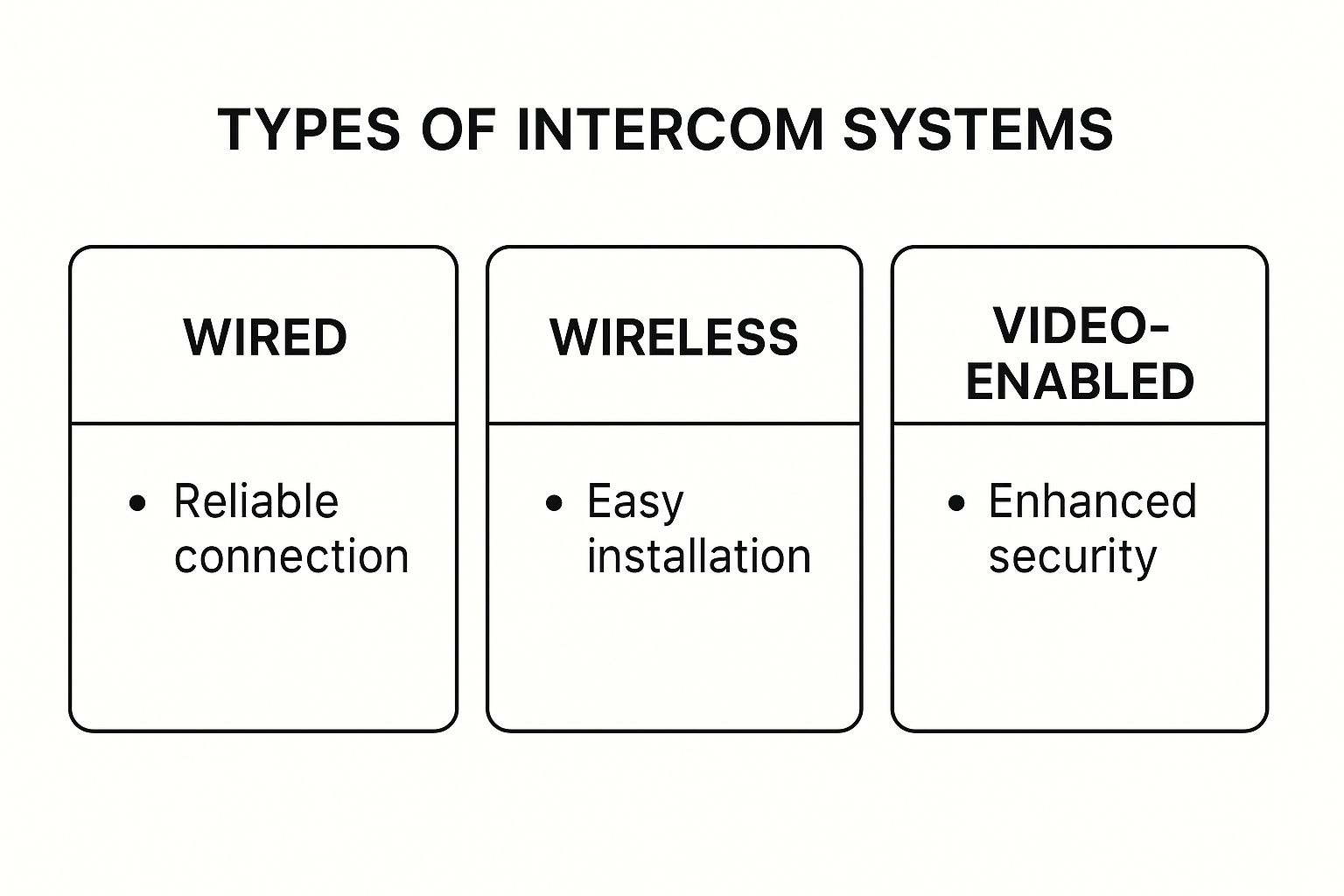 TYPES OF INTERCOM SYSTEMS

WIRED

• Reliable connection

WIRELESS

• Easy installation

VIDEO-ENABLED

• Enhanced security